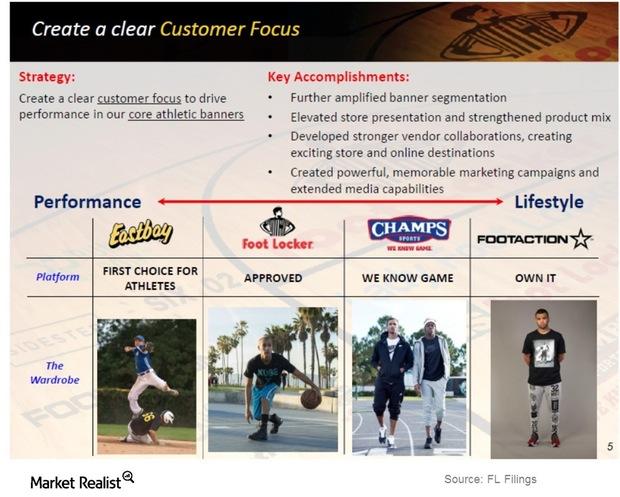 Create a clear Customer Focus

Strategy:
Create a clear customer focus to drive performance in our core athletic banners

Key Accomplishments:
• Further amplified banner segmentation
• Elevated store presentation and strengthened product mix
• Developed stronger vendor collaborations, creating exciting store and online destinations
• Created powerful, memorable marketing campaigns and extended media capabilities

Performance Lifestyle

| | Eastbay | Foot Locker | CHAMPS SPORTS WE KNOW GAME. | FOOTACTION |
|---|---|---|---|---|
| Platform | FIRST CHOICE FOR ATHLETES | APPROVED | WE KNOW GAME | OWN IT |
| The Wardrobe | | | | |

5

Market Realist

Source: FL Filings